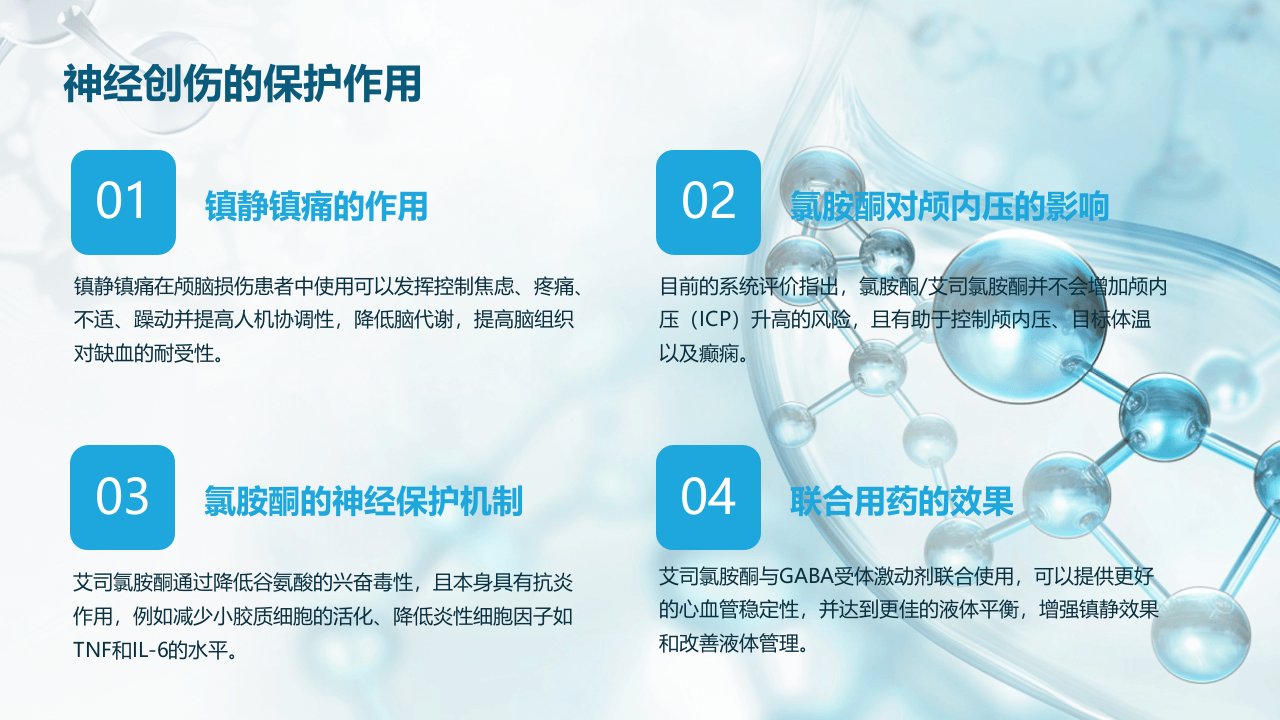 神经创伤的保护作用

01

镇静镇痛的作用

镇静镇痛在颅脑损伤患者中使用可以发挥控制焦虑、疼痛、不适、躁动并提高人机协调性，降低脑代谢，提高脑组织对缺血的耐受性。

02

氯胺酮对颅内压的影响

目前的系统评价指出，氯胺酮/艾司氯胺酮并不会增加颅内压（ICP）升高的风险，且有助于控制颅内压、目标体温以及癫痫。

03

氯胺酮的神经保护机制

艾司氯胺酮通过降低谷氨酸的兴奋毒性，且本身具有抗炎作用，例如减少小胶质细胞的活化、降低炎性细胞因子如TNF和IL-6的水平。

04

联合用药的效果

艾司氯胺酮与GABA受体激动剂联合使用，可以提供更好的心血管稳定性，并达到更佳的液体平衡，增强镇静效果和改善液体管理。